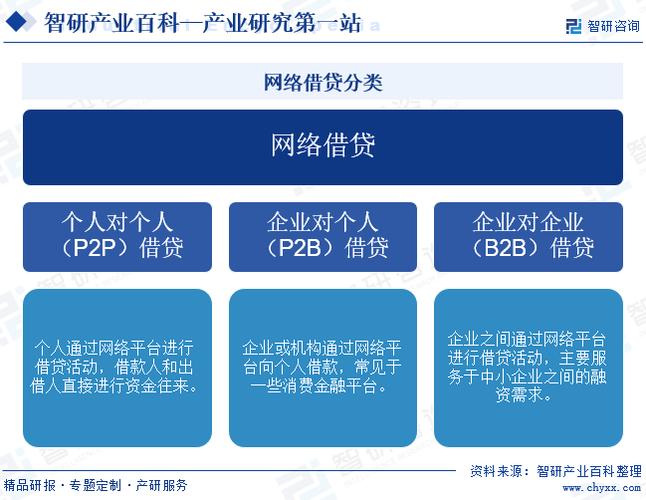 智研产业百科—产业研究第一站

智研咨询

网络借贷分类

网络借贷

个人对个人（P2P）借贷

企业对个人（P2B）借贷

企业对企业（B2B）借贷

个人通过网络平台进行借贷活动，借款人和出借人直接进行资金往来。

企业或机构通过网络平台向个人借款，常见于一些消费金融平台。

企业之间通过网络平台进行借贷活动，主要服务于中小企业之间的融资需求。

资料来源：智研产业百科整理

精品研报 · 专题定制 · 产研服务

www.chyxx.com